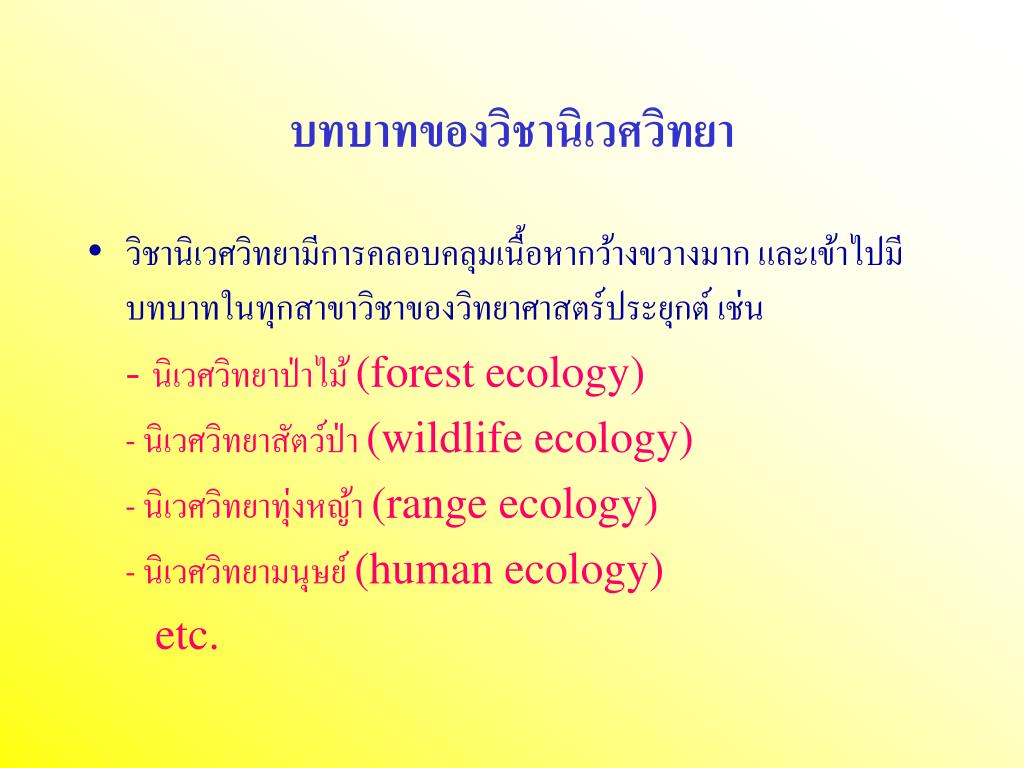 บทบาทของวิชานิเวศวิทยา

• วิชานิเวศวิทยามีการคลอบคลุมเนื้อหากว้างขวางมาก และเข้าไปมีบทบาทในทุกสาขาวิชาของวิทยาศาสตร์ประยุกต์ เช่น

- นิเวศวิทยาป่าไม้ (forest ecology)

- นิเวศวิทยาสัตว์ป่า (wildlife ecology)

- นิเวศวิทยาทุ่งหญ้า (range ecology)

- นิเวศวิทยามนุษย์ (human ecology)

etc.